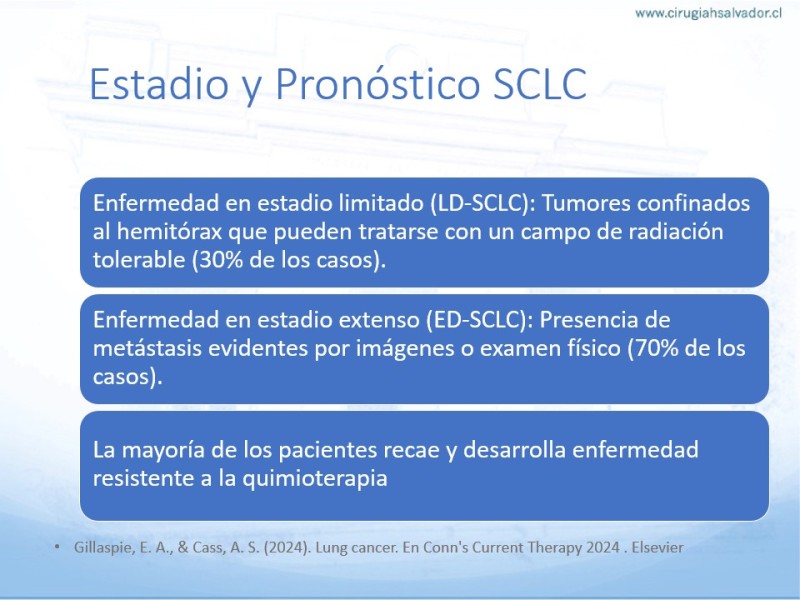 www.cirugiahsalvador.cl

Estadio y Pronóstico SCLC

Enfermedad en estadio limitado (LD-SCLC): Tumores confinados al hemitórax que pueden tratarse con un campo de radiación tolerable (30% de los casos).

Enfermedad en estadio extenso (ED-SCLC): Presencia de metástasis evidentes por imágenes o examen físico (70% de los casos).

La mayoría de los pacientes recae y desarrolla enfermedad resistente a la quimioterapia

• Gillaspie, E. A., & Cass, A. S. (2024). Lung cancer. En Conn's Current Therapy 2024 . Elsevier